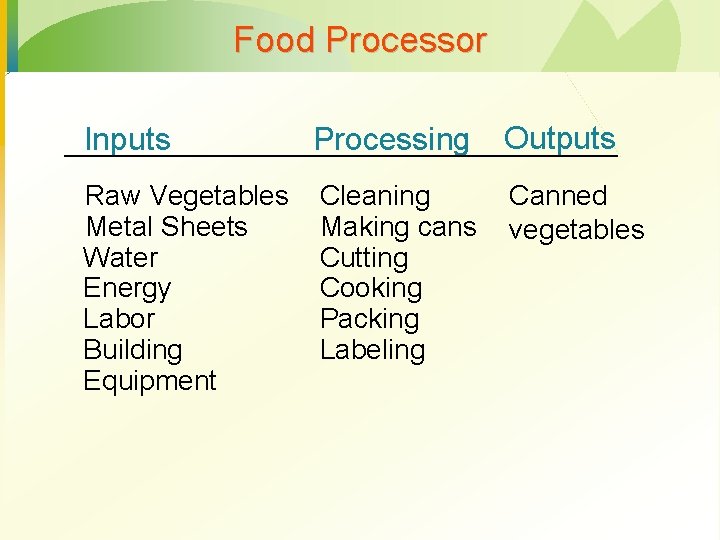 Food Processor

| Inputs | Processing | Outputs |
|---|---|---|
| Raw Vegetables | Cleaning | Canned vegetables |
| Metal Sheets | Making cans | |
| Water | Cutting | |
| Energy | Cooking | |
| Labor | Packing | |
| Building | Labeling | |
| Equipment | | |